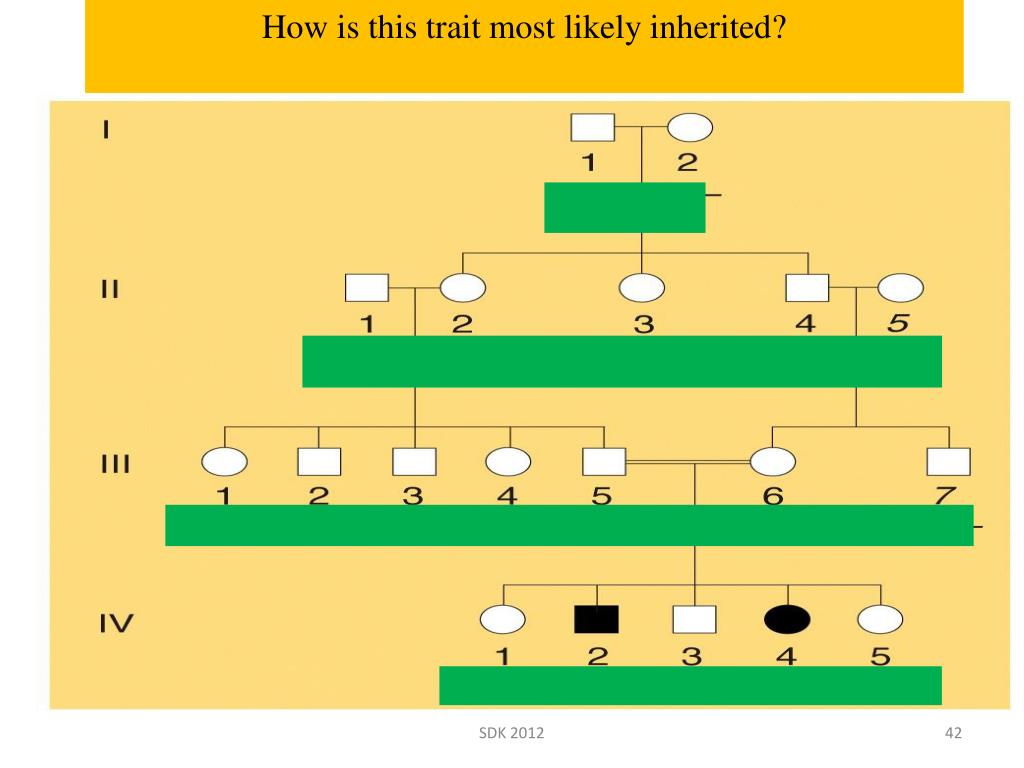 How is this trait most likely inherited?

I
1 2

II
1 2 3 4 5

III
1 2 3 4 5 6 7

IV
1 2 3 4 5

SDK 2012

42